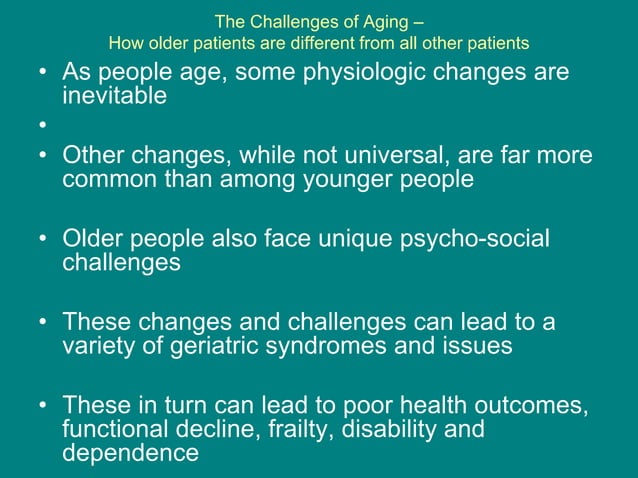 The Challenges of Aging –
How older patients are different from all other patients

• As people age, some physiologic changes are inevitable
•
• Other changes, while not universal, are far more common than among younger people

• Older people also face unique psycho-social challenges

• These changes and challenges can lead to a variety of geriatric syndromes and issues

• These in turn can lead to poor health outcomes, functional decline, frailty, disability and dependence